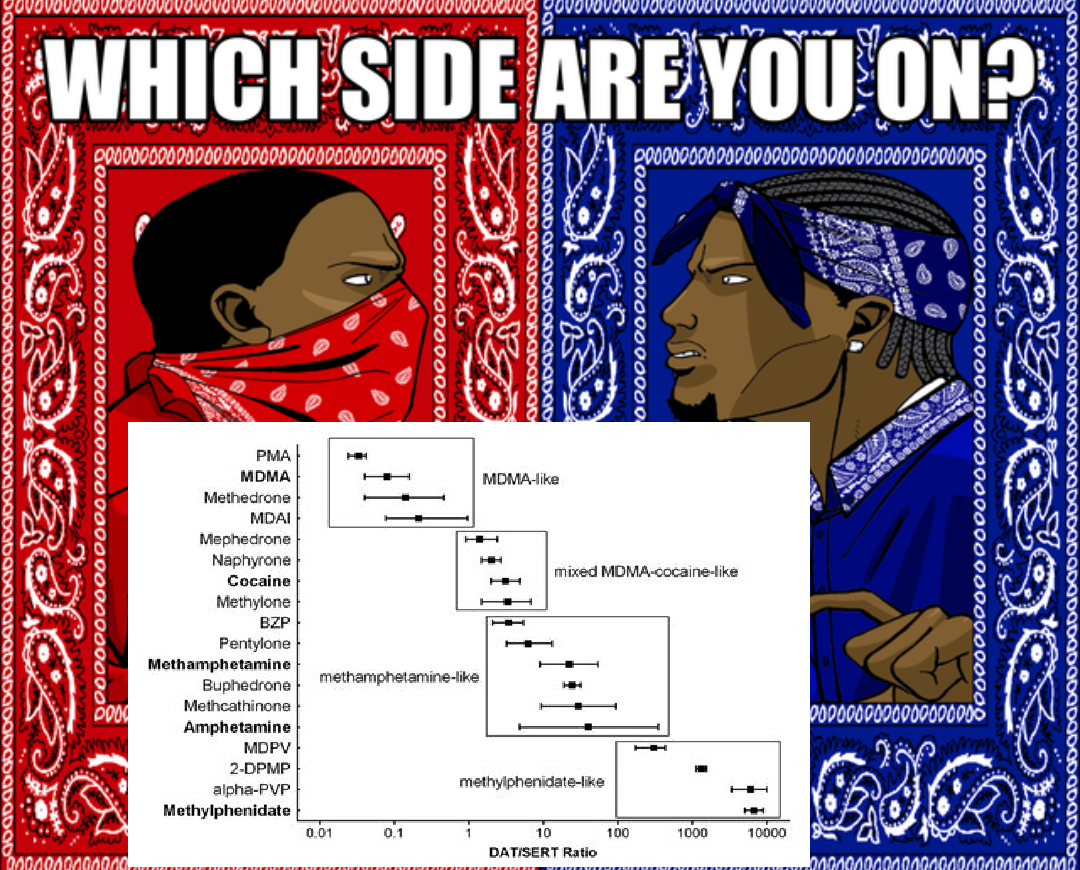 WHICH SIDE ARE YOU ON?

PMA
MDMA
Methedrone
MDAI
Mephedrone
Naphyrone
Cocaine
Methylone
BZP
Pentylone
Methamphetamine
Buphedrone
Methcathinone
Amphetamine
MDPV
2-DPMP
alpha-PVP
Methylphenidate

MDMA-like
mixed MDMA-cocaine-like
methamphetamine-like
methylphenidate-like

0.01
0.1
1
10
100
1000
10000
DAT/SERT Ratio